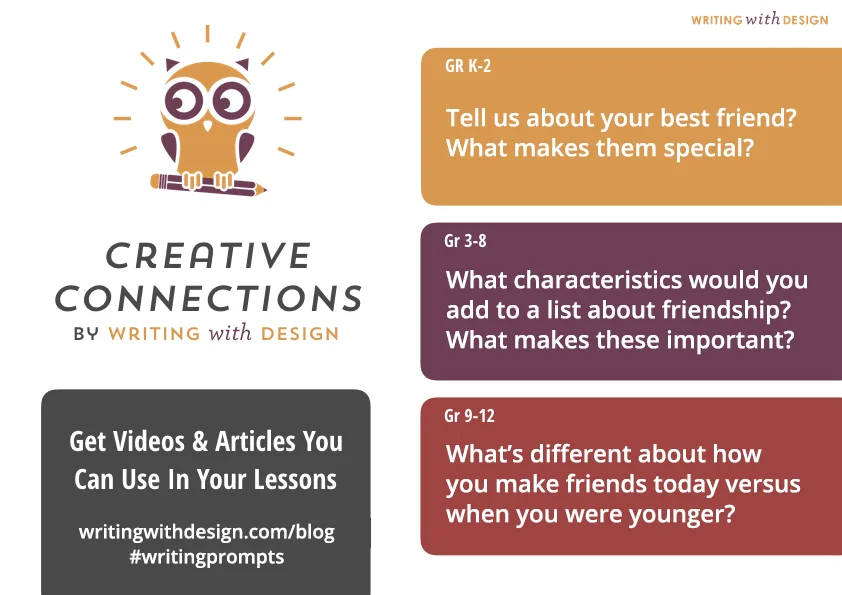 WRITING with DESIGN

CREATIVE CONNECTIONS
BY WRITING with DESIGN

Get Videos & Articles You Can Use In Your Lessons

writingwithdesign.com/blog
#writingprompts

GR K-2

Tell us about your best friend? What makes them special?

Gr 3-8

What characteristics would you add to a list about friendship? What makes these important?

Gr 9-12

What's different about how you make friends today versus when you were younger?